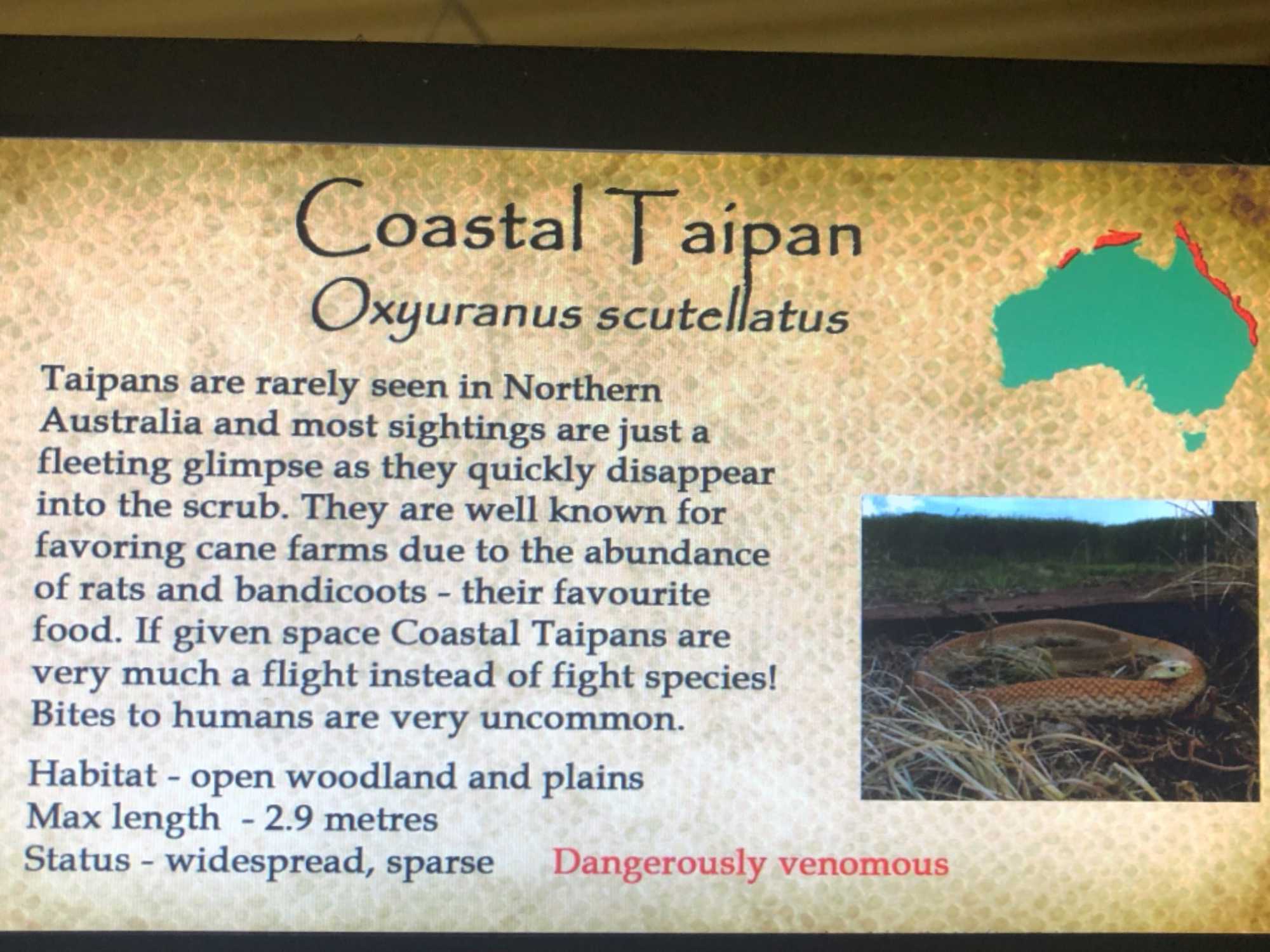 Coastal Taipan
Oxyuranus scutellatus

Taipans are rarely seen in Northern Australia and most sightings are just a fleeting glimpse as they quickly disappear into the scrub. They are well known for favoring cane farms due to the abundance of rats and bandicoots - their favourite food. If given space Coastal Taipans are very much a flight instead of fight species! Bites to humans are very uncommon.

Habitat - open woodland and plains
Max length - 2.9 metres
Status - widespread, sparse

Dangerously venomous